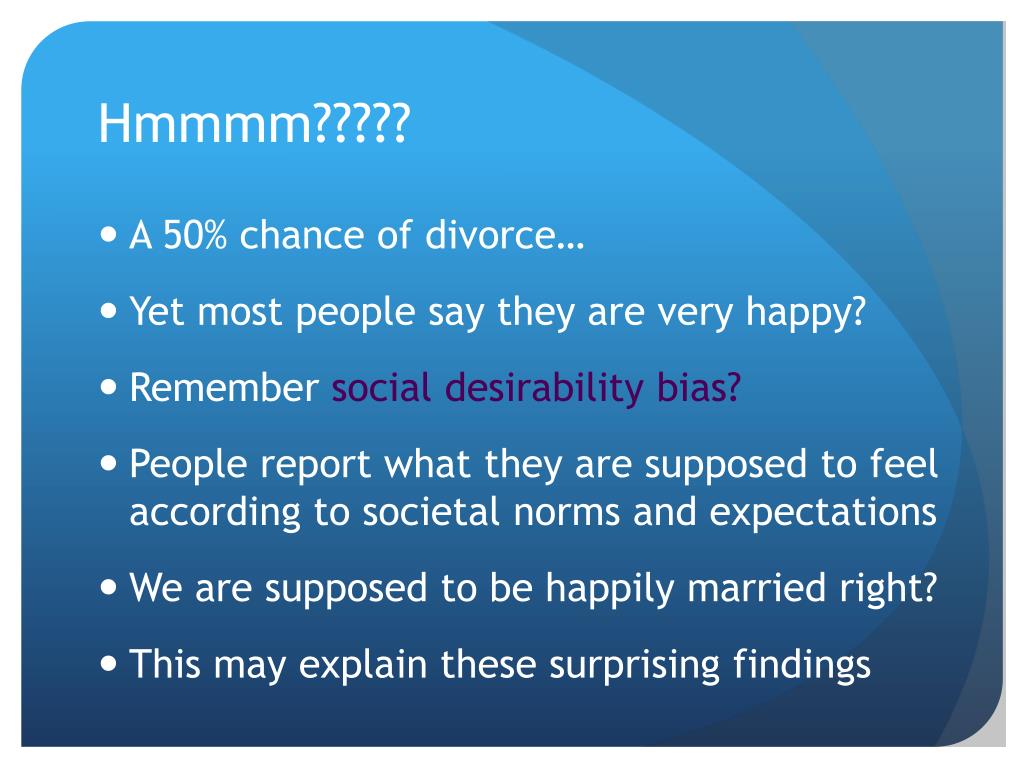 Hmmmm?????

• A 50% chance of divorce…
• Yet most people say they are very happy?
• Remember social desirability bias?
• People report what they are supposed to feel according to societal norms and expectations
• We are supposed to be happily married right?
• This may explain these surprising findings